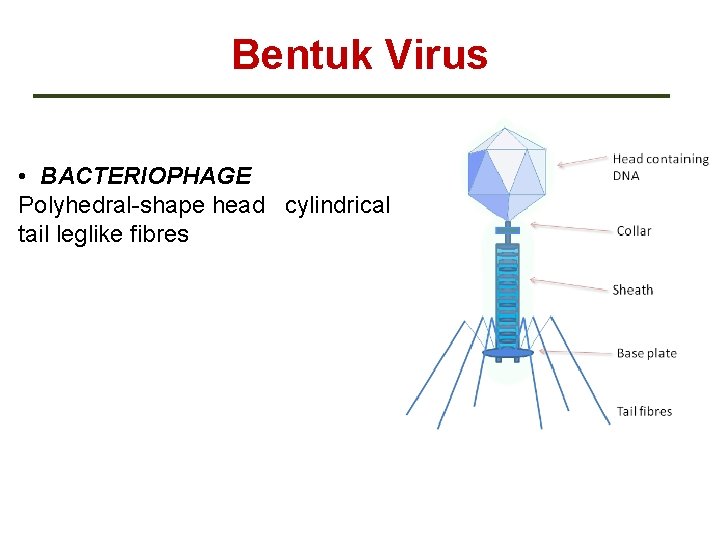 Bentuk Virus

• BACTERIOPHAGE
Polyhedral-shape head cylindrical tail leglike fibres

Head containing DNA

Collar

Sheath

Base plate

Tail fibres